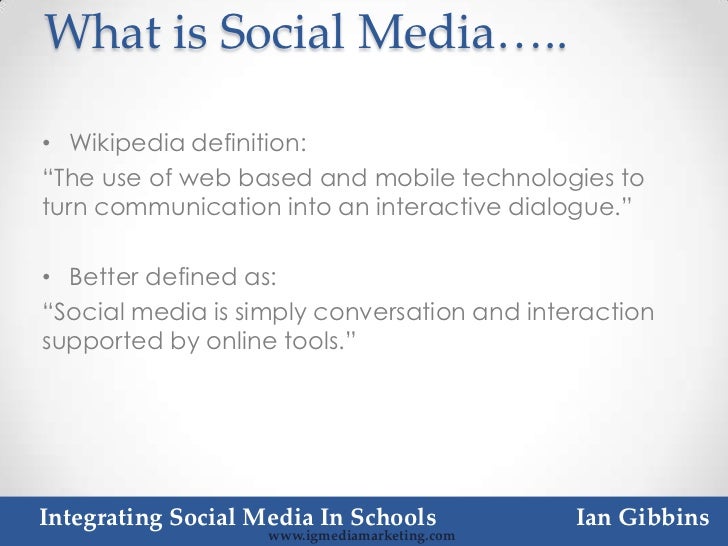 What is Social Media…..

• Wikipedia definition:

“The use of web based and mobile technologies to turn communication into an interactive dialogue.”

• Better defined as:

“Social media is simply conversation and interaction supported by online tools.”

Integrating Social Media In Schools

Ian Gibbins

www.igmediamarketing.com